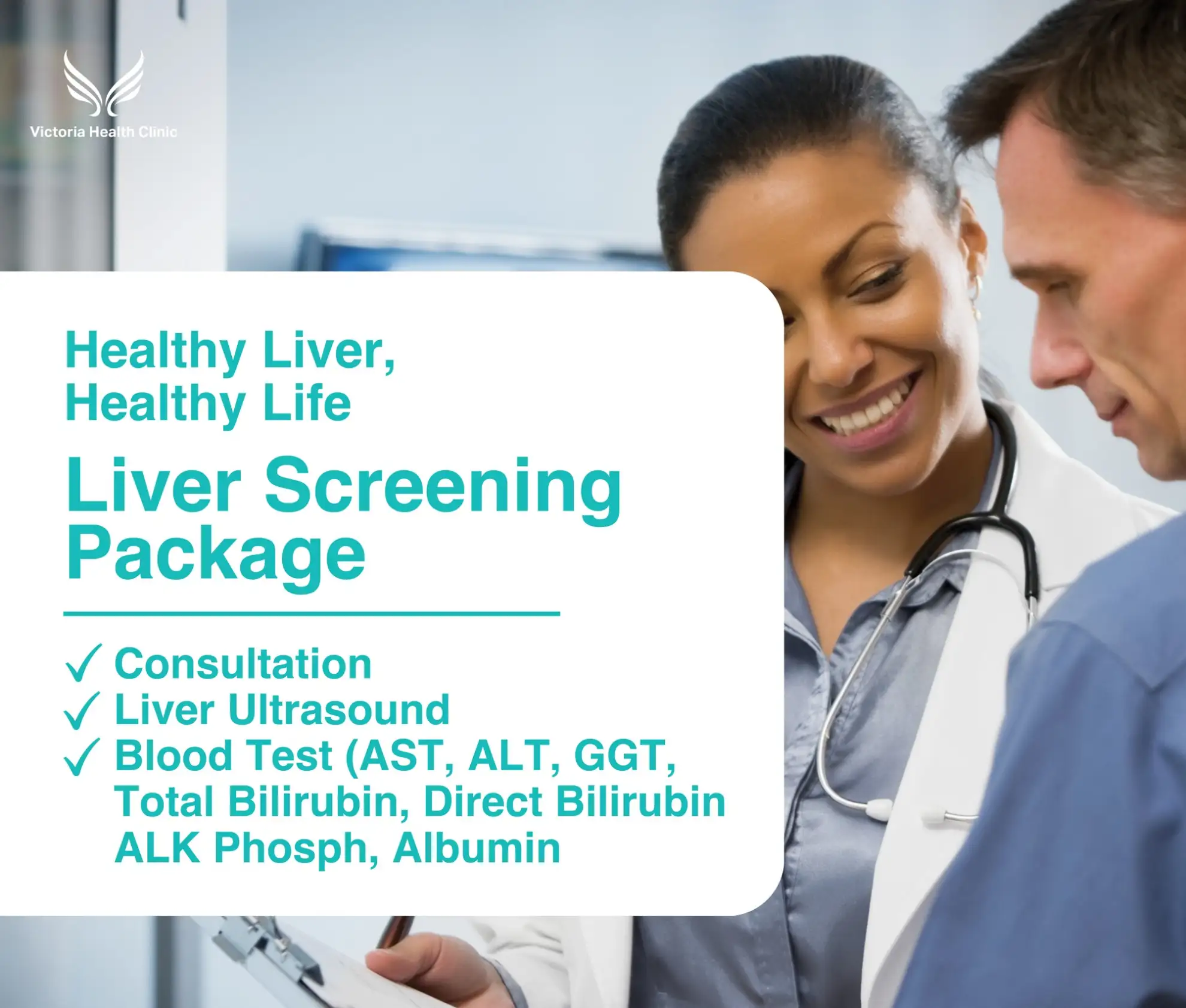 Victoria Health Clinic

Healthy Liver,
Healthy Life

Liver Screening Package

✓ Consultation
✓ Liver Ultrasound
✓ Blood Test (AST, ALT, GGT, Total Bilirubin, Direct Bilirubin ALK Phosph, Albumin